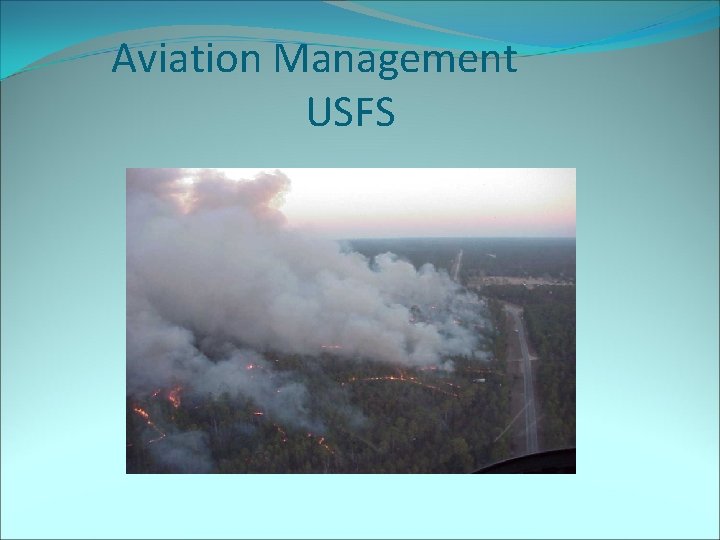 Aviation Management USFS